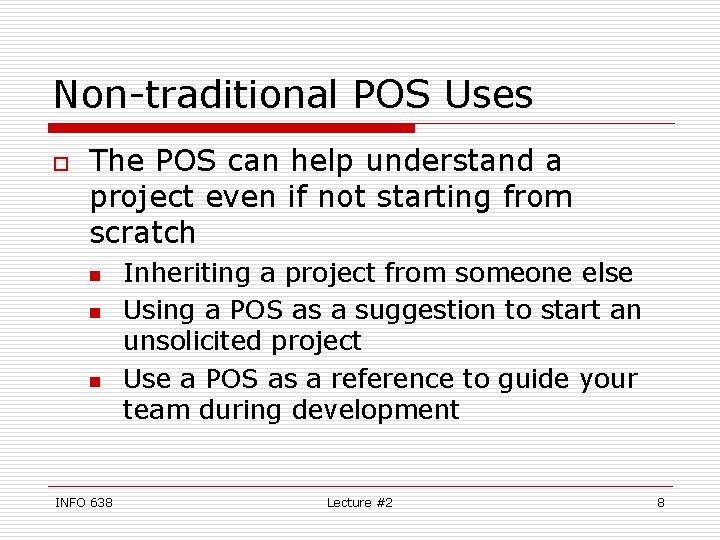 Non-traditional POS Uses

The POS can help understand a project even if not starting from scratch

Inheriting a project from someone else

Using a POS as a suggestion to start an unsolicited project

Use a POS as a reference to guide your team during development

INFO 638 Lecture #2 8